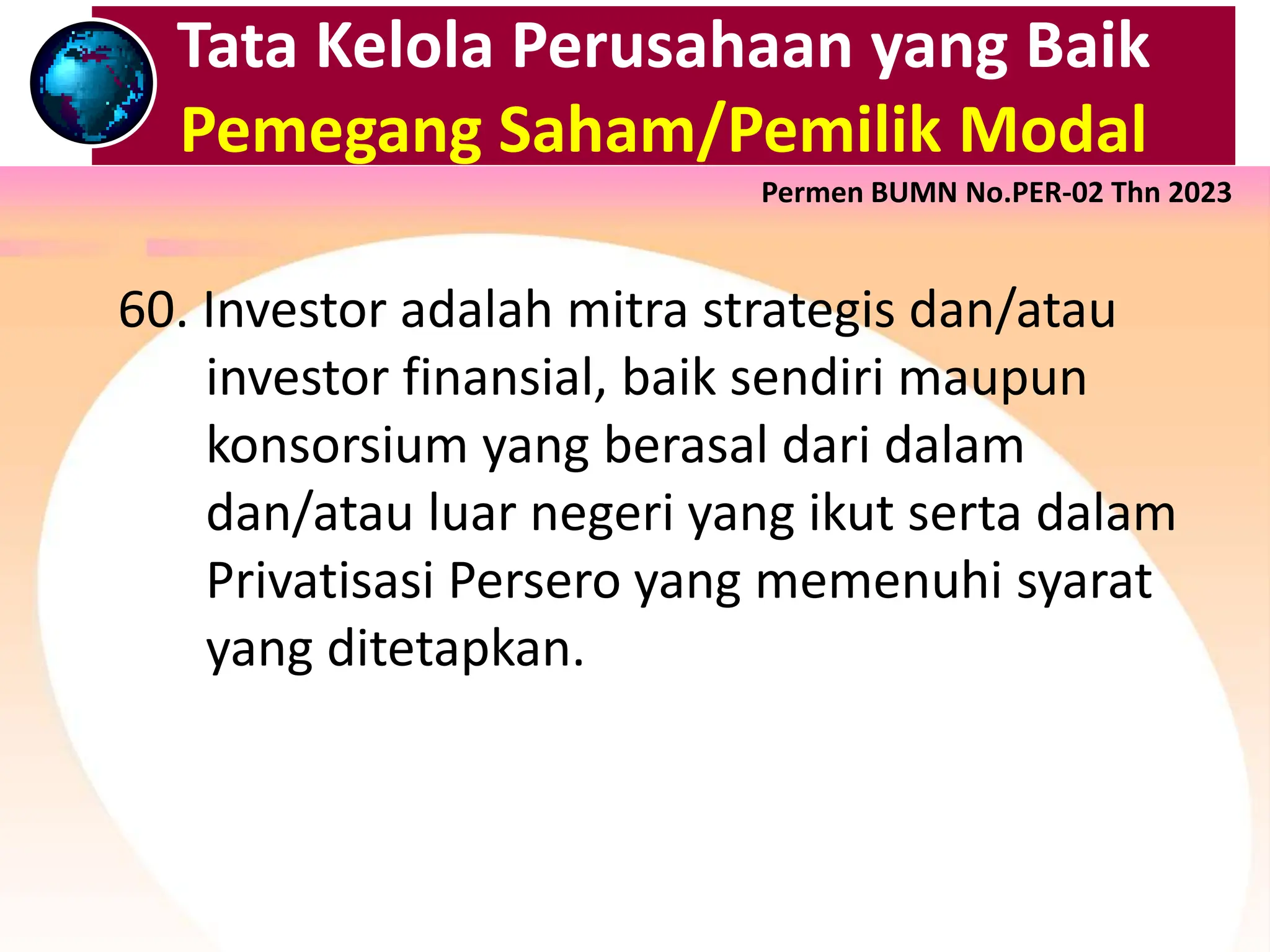 Tata Kelola Perusahaan yang Baik
Pemegang Saham/Pemilik Modal

Permen BUMN No.PER-02 Thn 2023

60. Investor adalah mitra strategis dan/atau investor finansial, baik sendiri maupun konsorsium yang berasal dari dalam dan/atau luar negeri yang ikut serta dalam Privatisasi Persero yang memenuhi syarat yang ditetapkan.